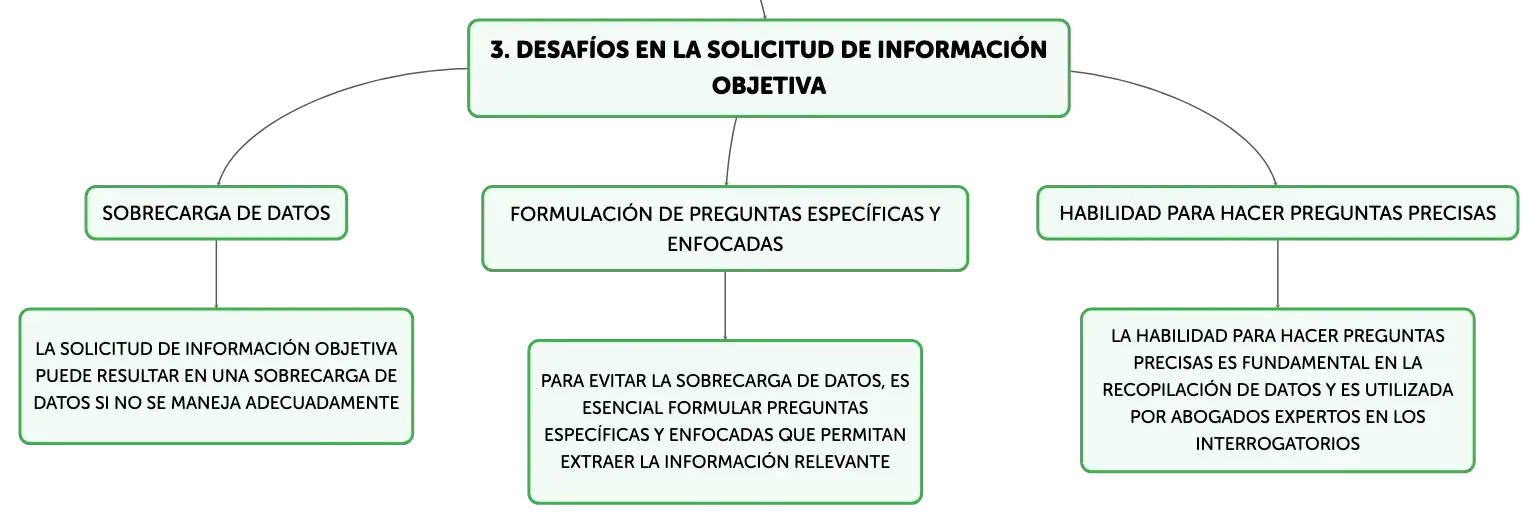 3. DESAFÍOS EN LA SOLICITUD DE INFORMACIÓN OBJETIVA

SOBRECARGA DE DATOS

LA SOLICITUD DE INFORMACIÓN OBJETIVA PUEDE RESULTAR EN UNA SOBRECARGA DE DATOS SI NO SE MANEJA ADECUADAMENTE

FORMULACIÓN DE PREGUNTAS ESPECÍFICAS Y ENFOCADAS

PARA EVITAR LA SOBRECARGA DE DATOS, ES ESENCIAL FORMULAR PREGUNTAS ESPECÍFICAS Y ENFOCADAS QUE PERMITAN EXTRAER LA INFORMACIÓN RELEVANTE

HABILIDAD PARA HACER PREGUNTAS PRECISAS

LA HABILIDAD PARA HACER PREGUNTAS PRECISAS ES FUNDAMENTAL EN LA RECOPILACIÓN DE DATOS Y ES UTILIZADA POR ABOGADOS EXPERTOS EN LOS INTERROGATORIOS